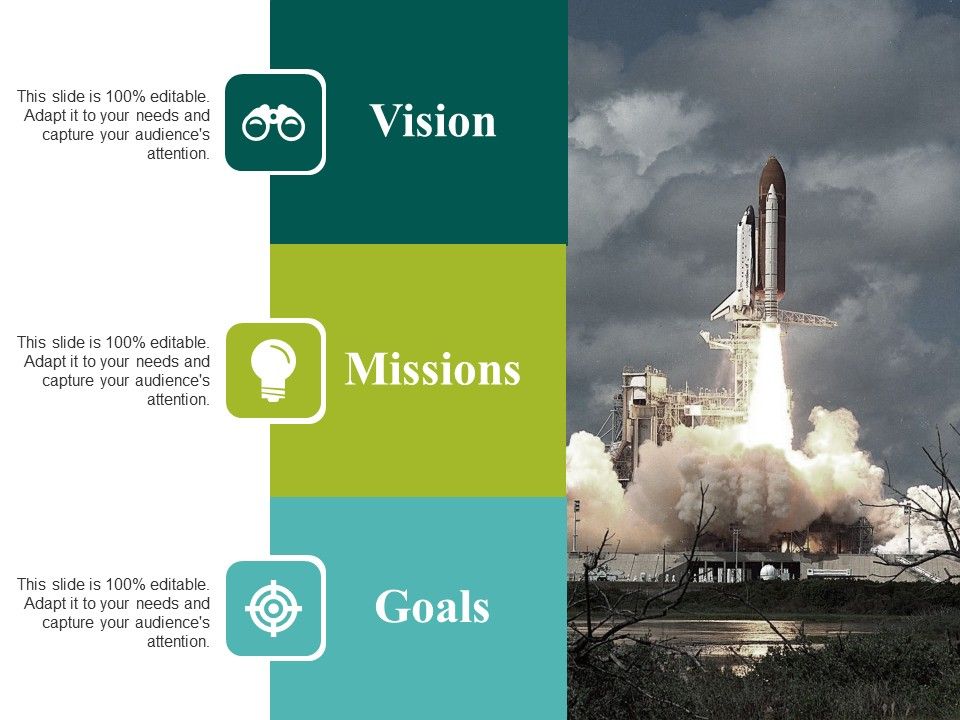 This slide is 100% editable. Adapt it to your needs and capture your audience's attention.

Vision

This slide is 100% editable. Adapt it to your needs and capture your audience's attention.

Missions

This slide is 100% editable. Adapt it to your needs and capture your audience's attention.

Goals